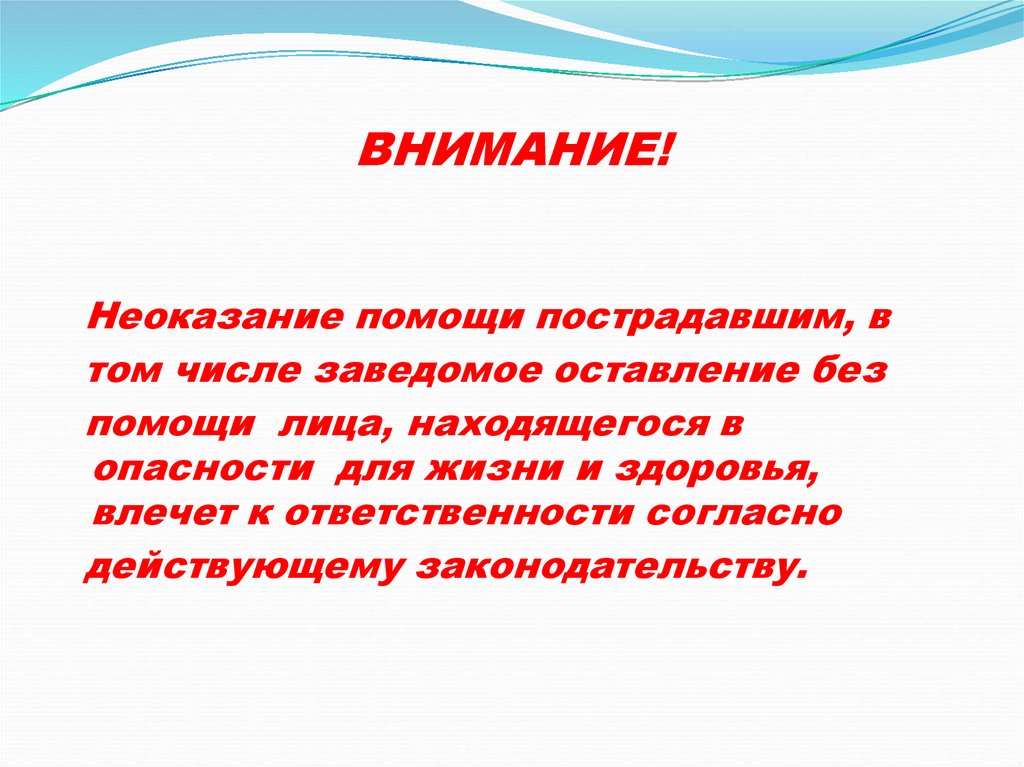 ВНИМАНИЕ!

Неоказание помощи пострадавшим, в том числе заведомое оставление без помощи лица, находящегося в опасности для жизни и здоровья, влечет к ответственности согласно действующему законодательству.